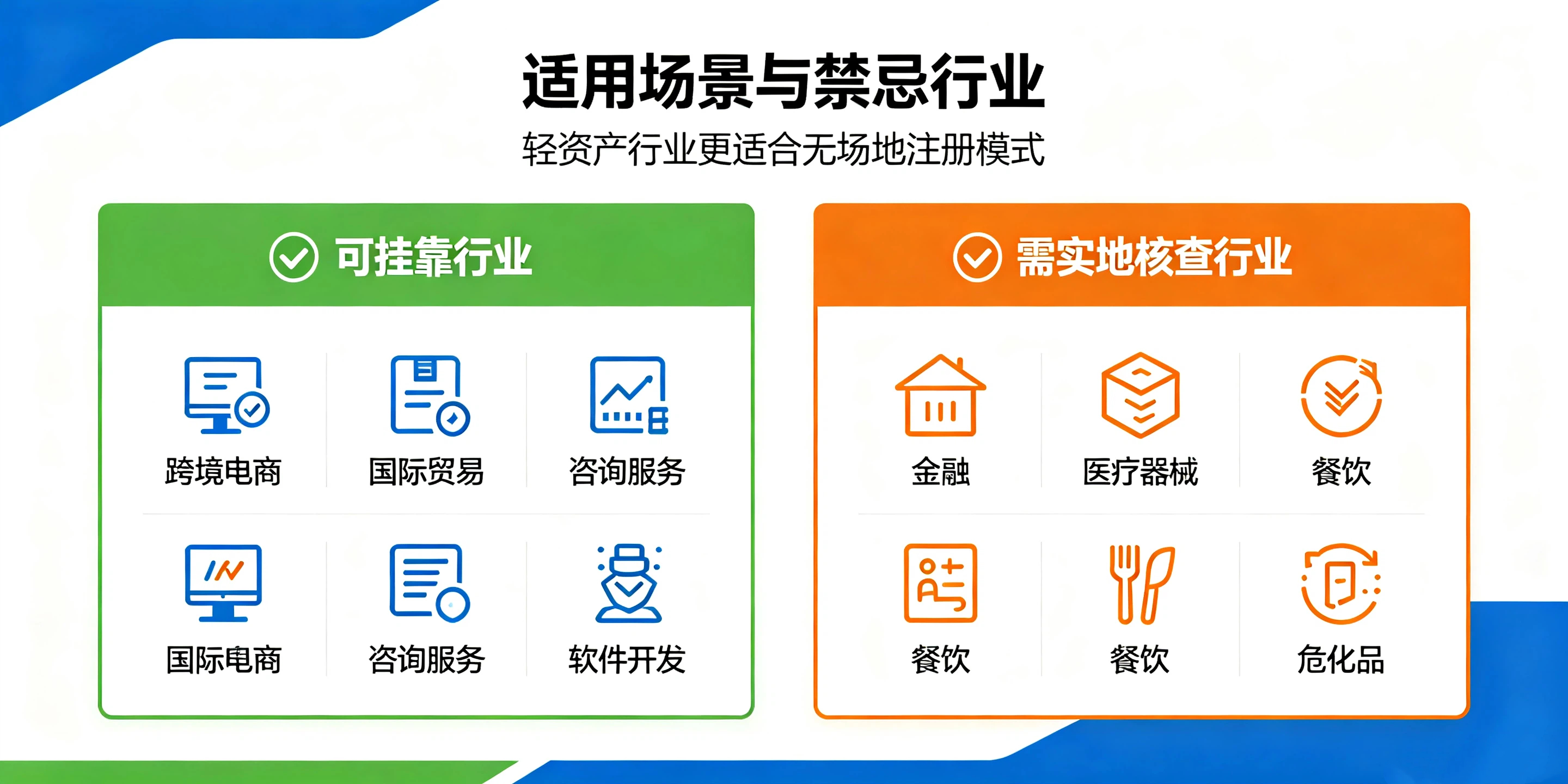 适用场景与禁忌行业

轻资产行业更适合无场地注册模式

可挂靠行业

跨境电商

国际贸易

咨询服务

国际电商

咨询服务

软件开发

需实地核查行业

金融

医疗器械

餐饮

餐饮

餐饮

危化品